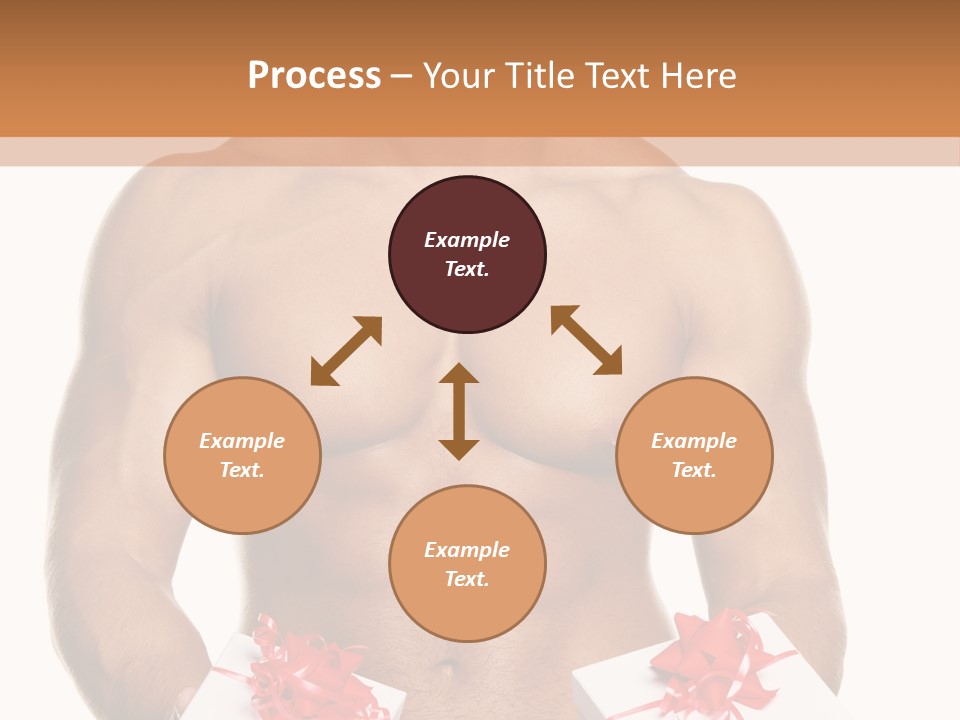 Process – Your Title Text Here

Example Text.

Example Text.

Example Text.

Example Text.